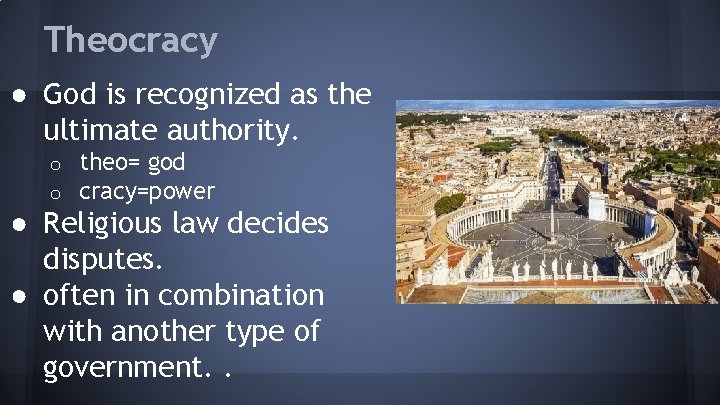 Theocracy

● God is recognized as the ultimate authority.
  ○ theo= god
  ○ cracy=power
● Religious law decides disputes.
● often in combination with another type of government. .